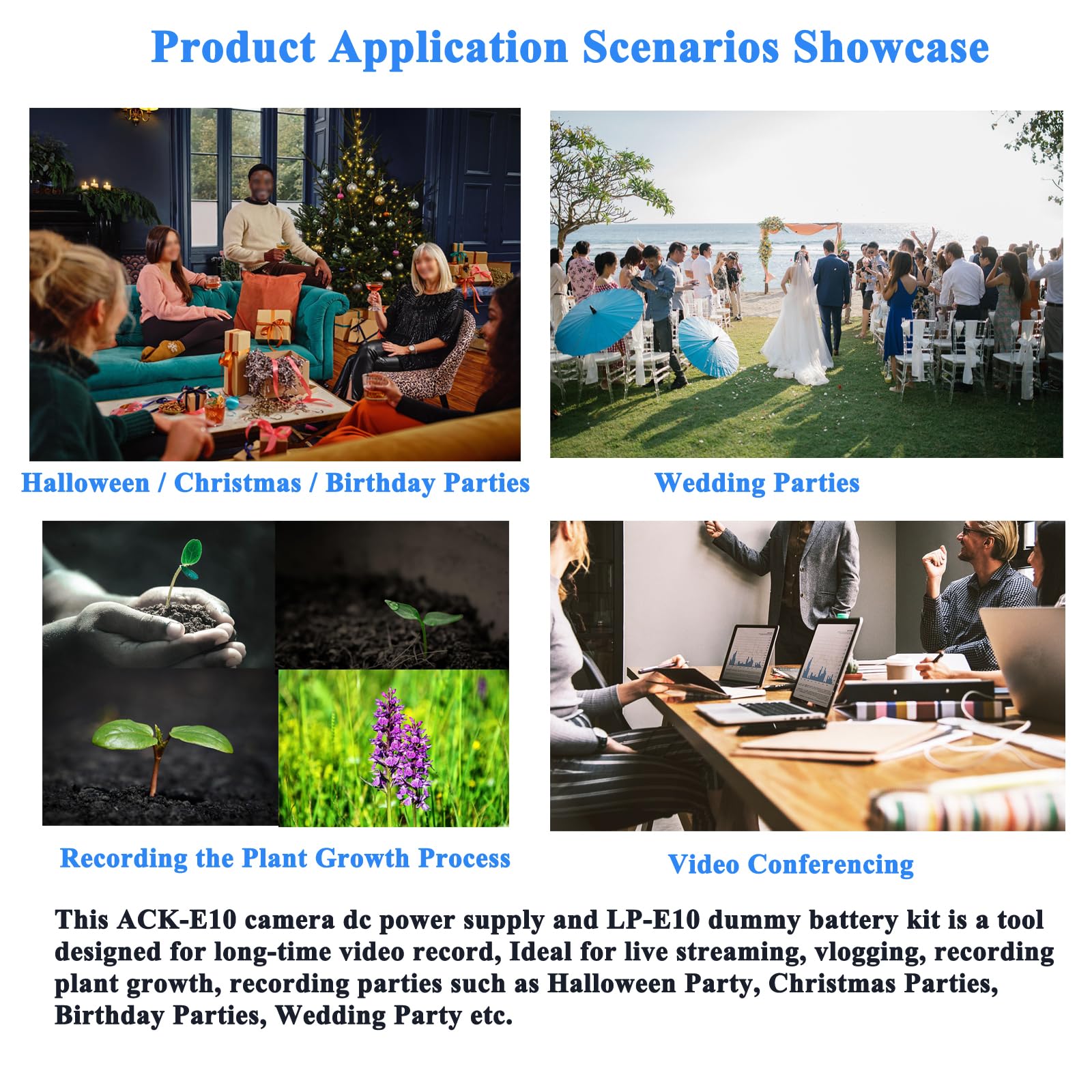 Product Application Scenarios Showcase

Halloween / Christmas / Birthday Parties

Wedding Parties

Recording the Plant Growth Process

Video Conferencing

This ACK-E10 camera dc power supply and LP-E10 dummy battery kit is a tool designed for long-time video record, Ideal for live streaming, vlogging, recording plant growth, recording parties such as Halloween Party, Christmas Parties, Birthday Parties, Wedding Party etc.